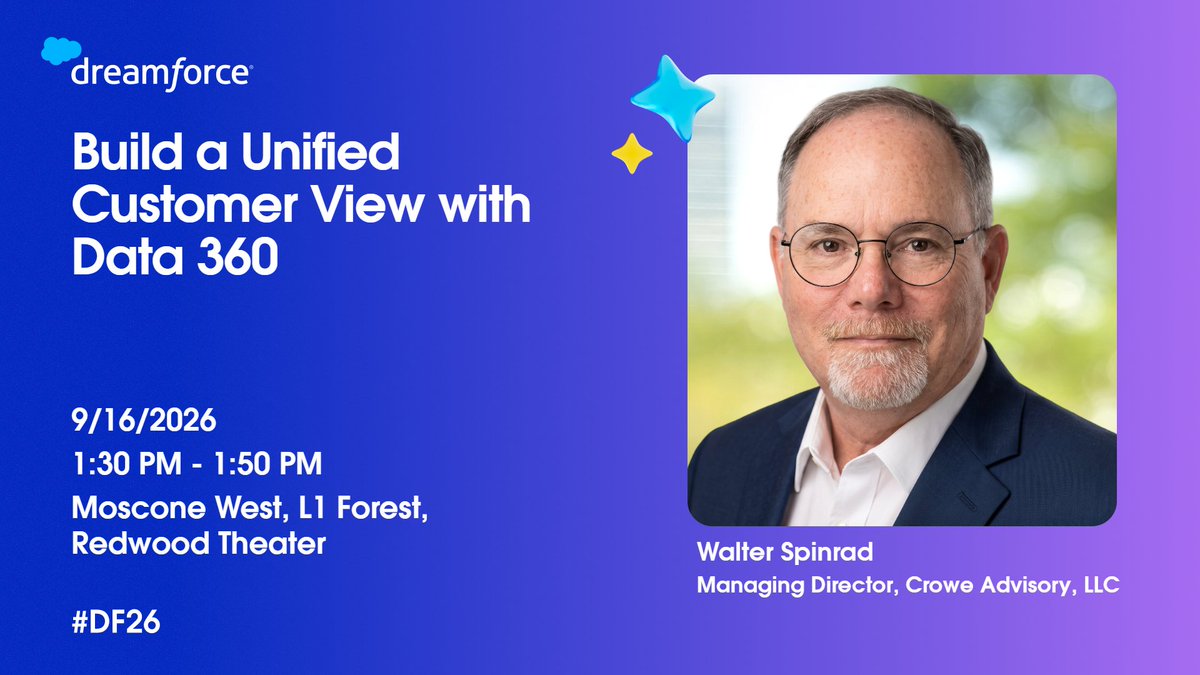 dreamforce

Build a Unified Customer View with Data 360

9/16/2026
1:30 PM - 1:50 PM
Moscone West, L1 Forest, Redwood Theater

#DF26

Walter Spinrad
Managing Director, Crowe Advisory, LLC